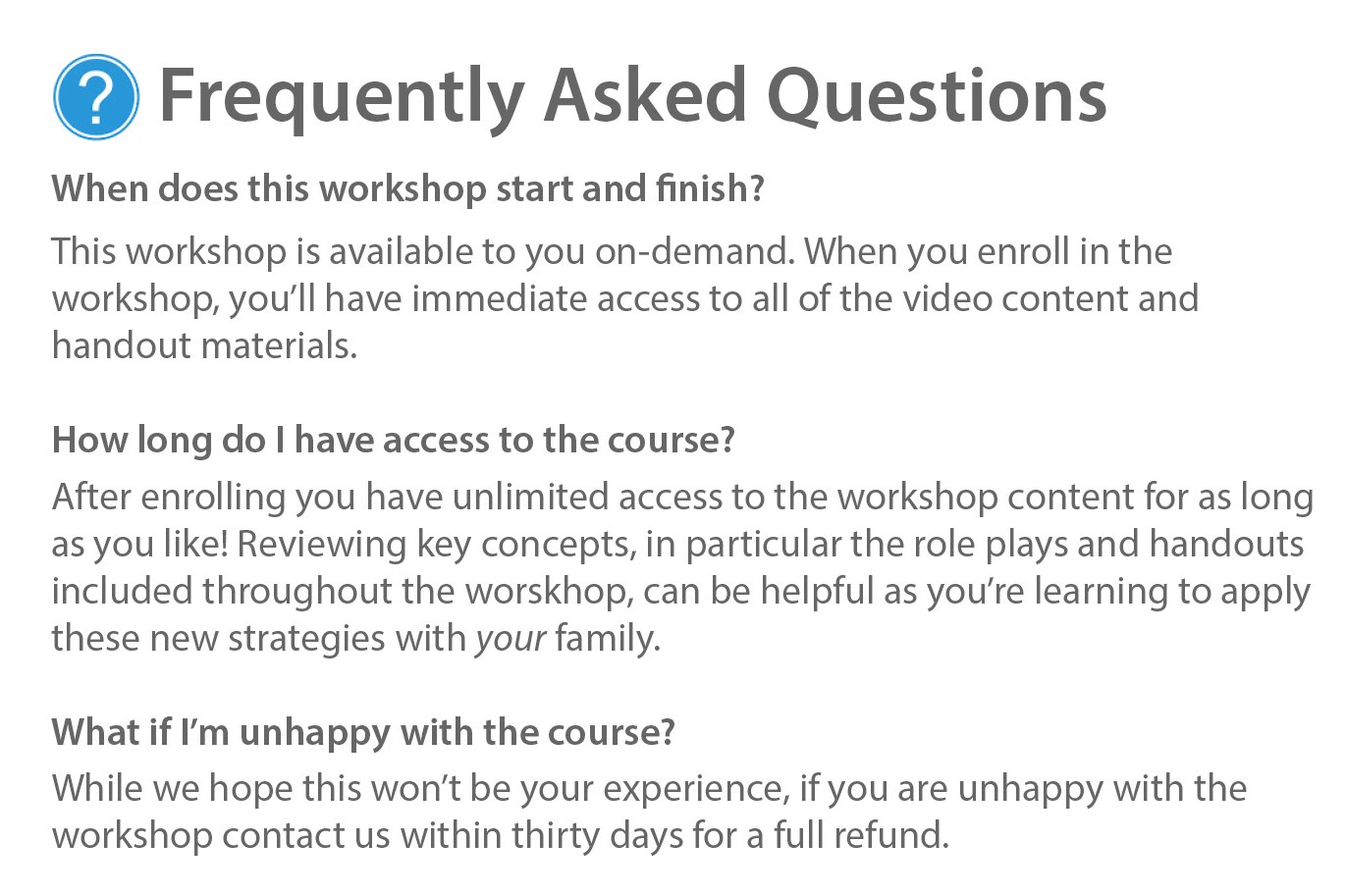 ? Frequently Asked Questions

When does this workshop start and finish?

This workshop is available to you on-demand. When you enroll in the workshop, you'll have immediate access to all of the video content and handout materials.

How long do I have access to the course?

After enrolling you have unlimited access to the workshop content for as long as you like! Reviewing key concepts, in particular the role plays and handouts included throughout the worskhop, can be helpful as you're learning to apply these new strategies with your family.

What if I'm unhappy with the course?

While we hope this won't be your experience, if you are unhappy with the workshop contact us within thirty days for a full refund.